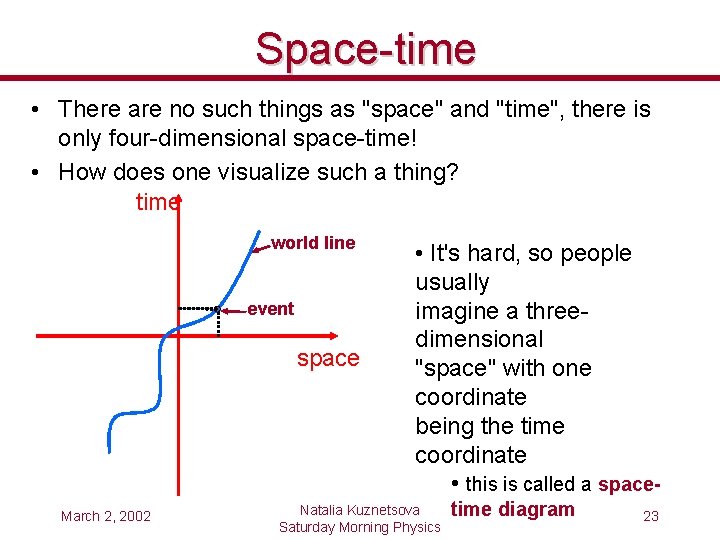 Space-time

• There are no such things as "space" and "time", there is only four-dimensional space-time!

• How does one visualize such a thing?

time

world line

event

space

• It's hard, so people usually imagine a three-dimensional "space" with one coordinate being the time coordinate

• this is called a space-time diagram

March 2, 2002

Natalia Kuznetsova
Saturday Morning Physics

23